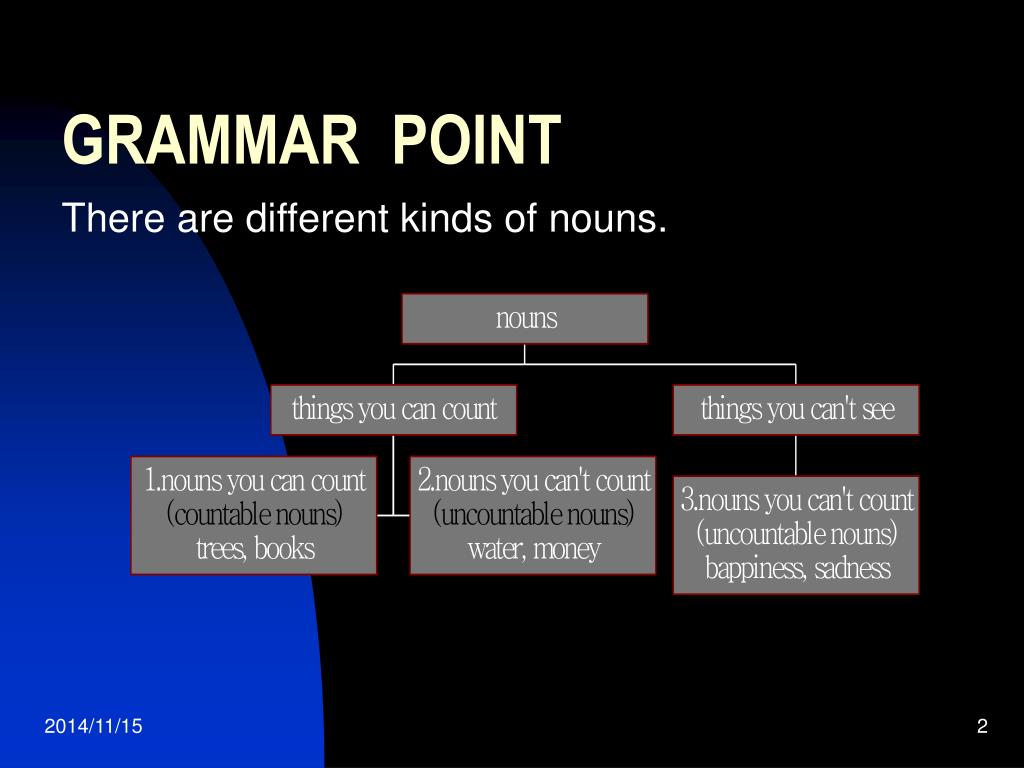 GRAMMAR POINT

There are different kinds of nouns.

nouns

things you can count

things you can't see

1.nouns you can count (countable nouns) trees, books

2.nouns you can't count (uncountable nouns) water, money

3.nouns you can't count (uncountable nouns) bappiness, sadness

2014/11/15

2